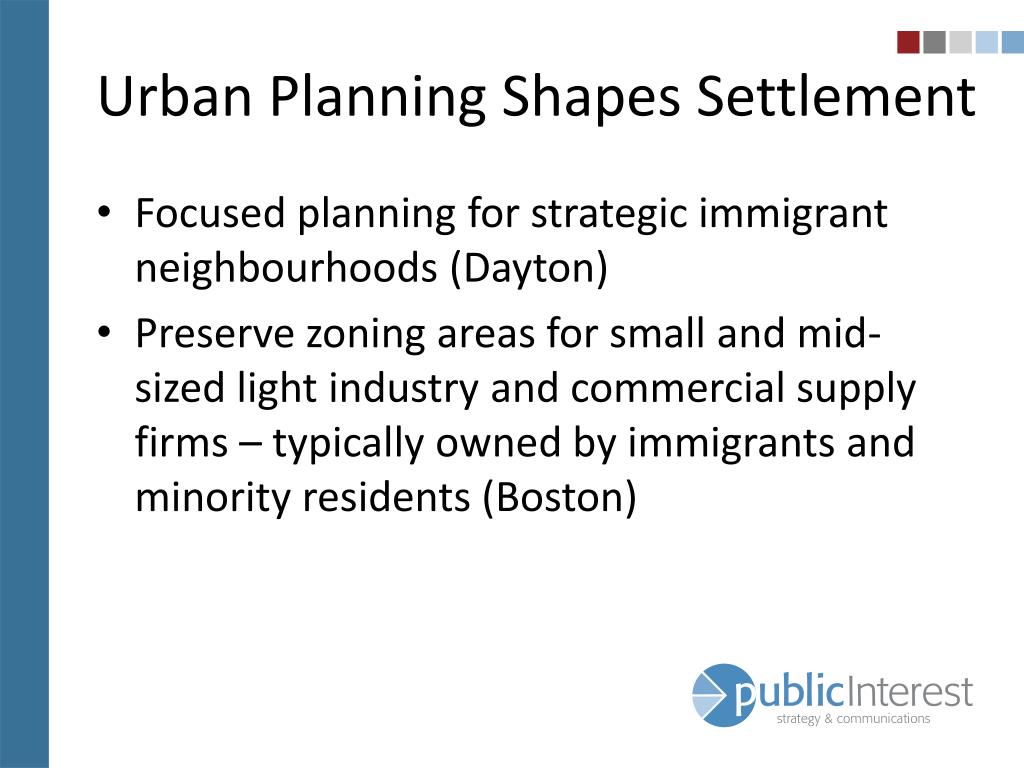 Urban Planning Shapes Settlement

• Focused planning for strategic immigrant neighbourhoods (Dayton)

• Preserve zoning areas for small and mid-sized light industry and commercial supply firms – typically owned by immigrants and minority residents (Boston)

publicInterest
strategy & communications